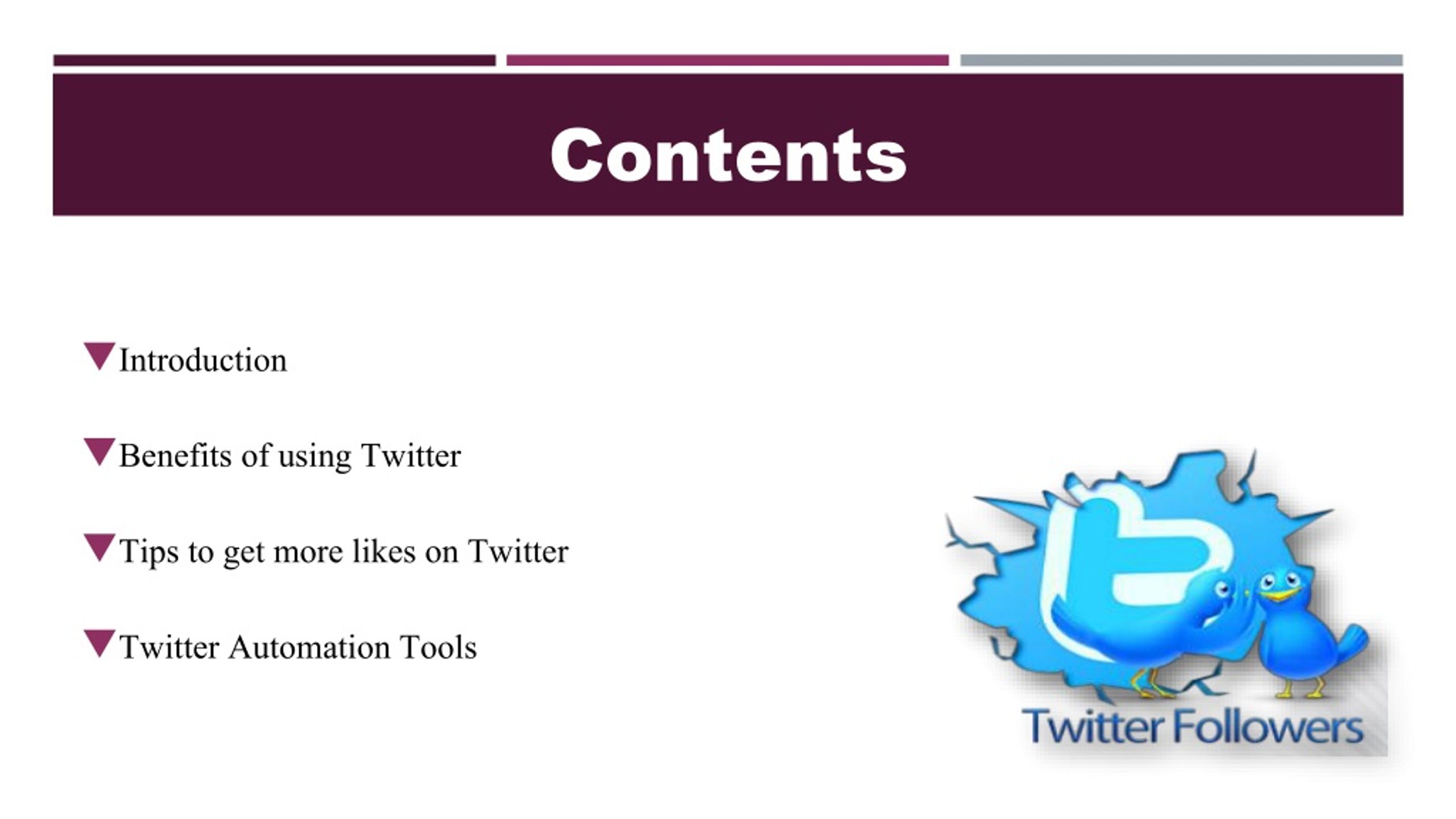 Contents

Introduction

Benefits of using Twitter

Tips to get more likes on Twitter

Twitter Automation Tools

Twitter Followers